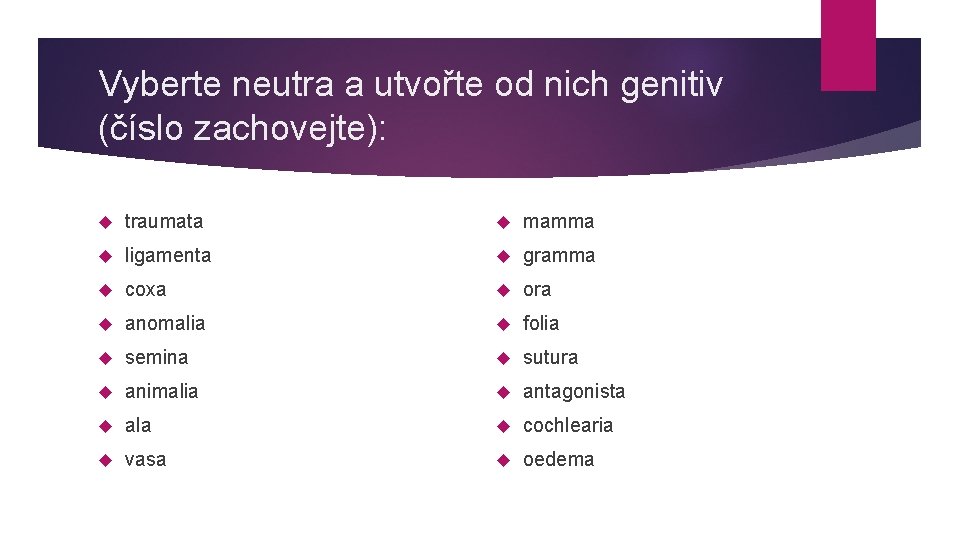 Vyberte neutra a utvořte od nich genitiv (číslo zachovejte):

traumata
ligamenta
coxa
anomalia
semina
animalia
ala
vasa

mamma
gramma
ora
folia
sutura
antagonista
cochlearia
oedema